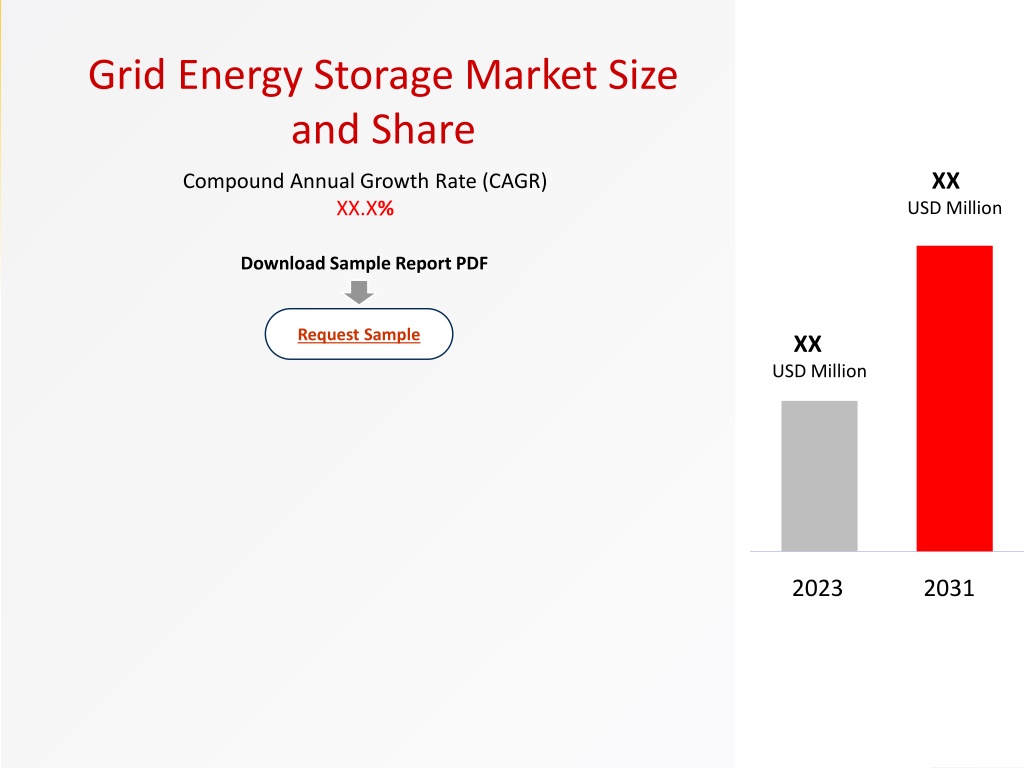 Grid Energy Storage Market Size and Share

Compound Annual Growth Rate (CAGR)
XX.X%

Download Sample Report PDF

Request Sample

XX
USD Million

XX
USD Million

2023

2031